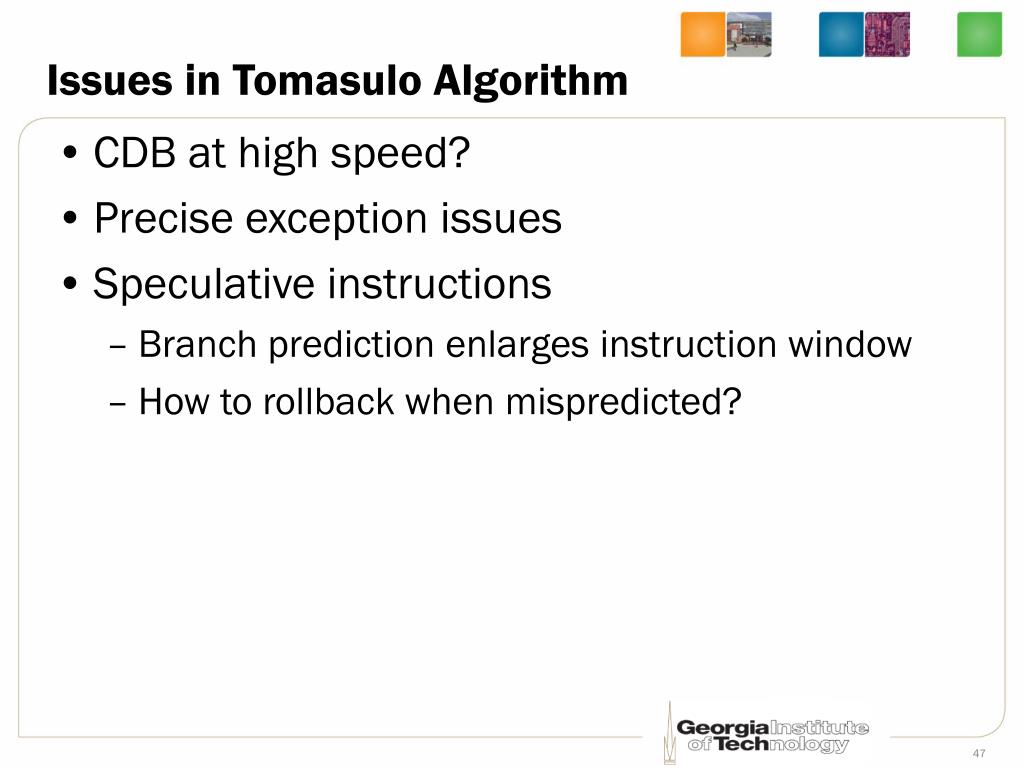 Issues in Tomasulo Algorithm

• CDB at high speed?
• Precise exception issues
• Speculative instructions
– Branch prediction enlarges instruction window
– How to rollback when mispredicted?

Georgia Institute of Technology

47